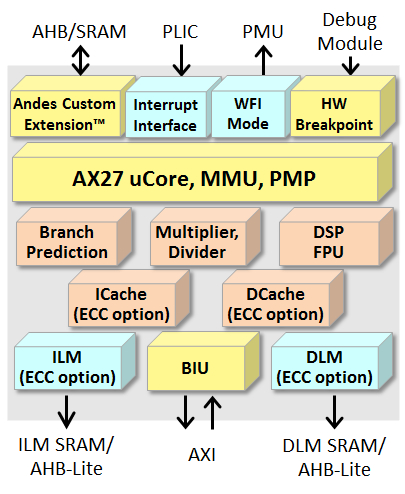 AHB/SRAM
PLIC
PMU
Debug Module

Andes Custom Extension™
Interrupt Interface
WFI Mode
HW Breakpoint

AX27 uCore, MMU, PMP

Branch Prediction
Multiplier, Divider
DSP FPU

ICache (ECC option)
DCache (ECC option)

ILM (ECC option)
BIU
DLM (ECC option)

ILM SRAM/ AHB-Lite
AXI
DLM SRAM/ AHB-Lite